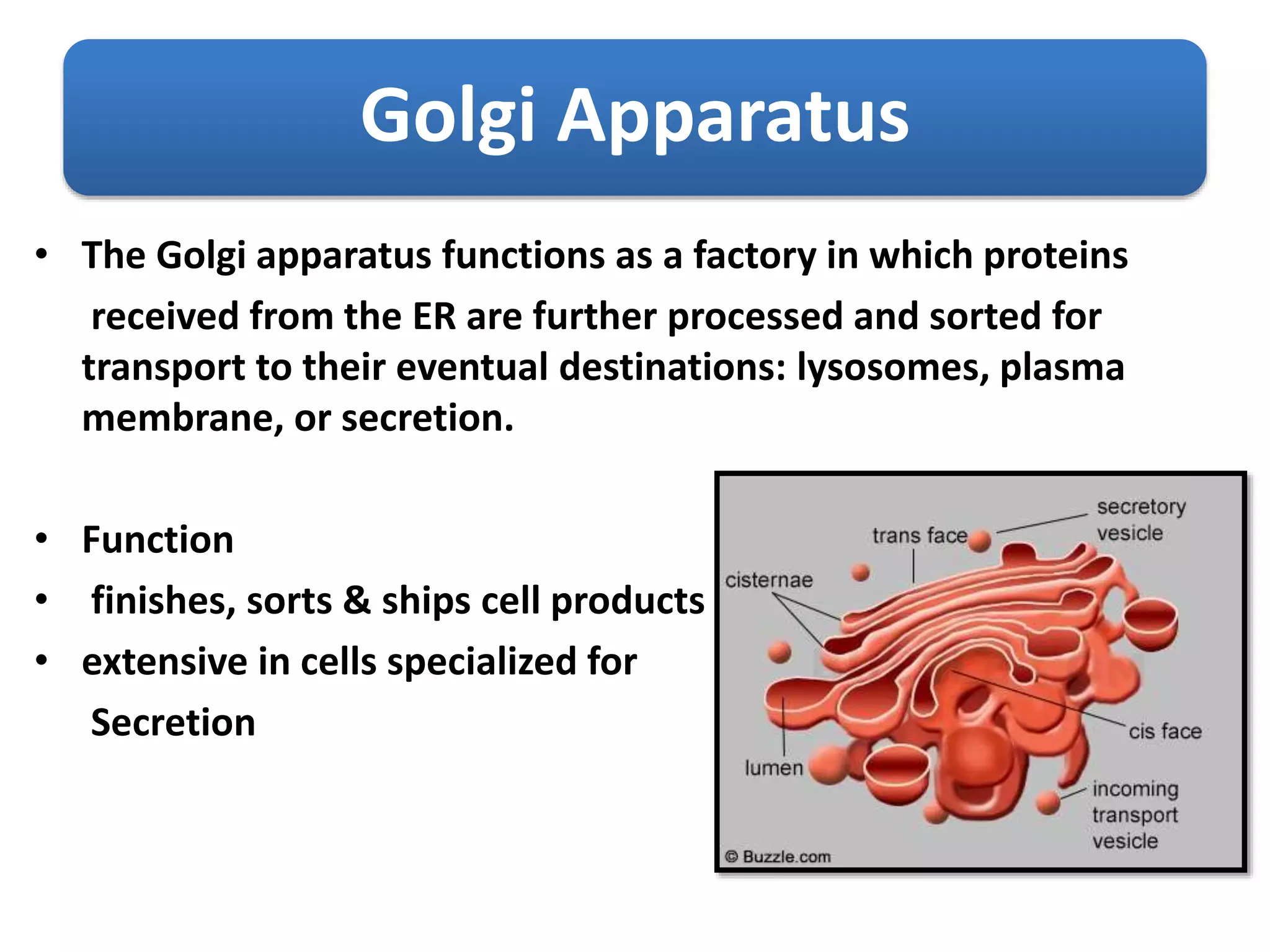 Golgi Apparatus

• The Golgi apparatus functions as a factory in which proteins received from the ER are further processed and sorted for transport to their eventual destinations: lysosomes, plasma membrane, or secretion.

• Function
• finishes, sorts & ships cell products
• extensive in cells specialized for Secretion

secretory vesicle
trans face
cisternae
cis face
lumen
incoming transport vesicle
© Buzzle.com